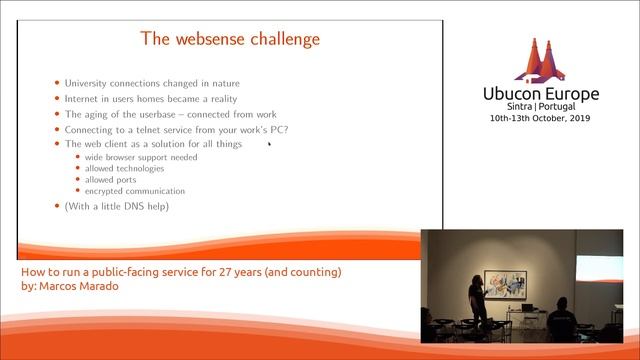 The websense challenge

- University connections changed in nature
- Internet in users homes became a reality
- The aging of the userbase – connected from work
- Connecting to a telnet service from your work's PC?
- The web client as a solution for all things
  - wide browser support needed
  - allowed technologies
  - allowed ports
  - encrypted communication
- (With a little DNS help)

Ubucon Europe
Sintra | Portugal
10th-13th October, 2019

How to run a public-facing service for 27 years (and counting)
by: Marcos Marado